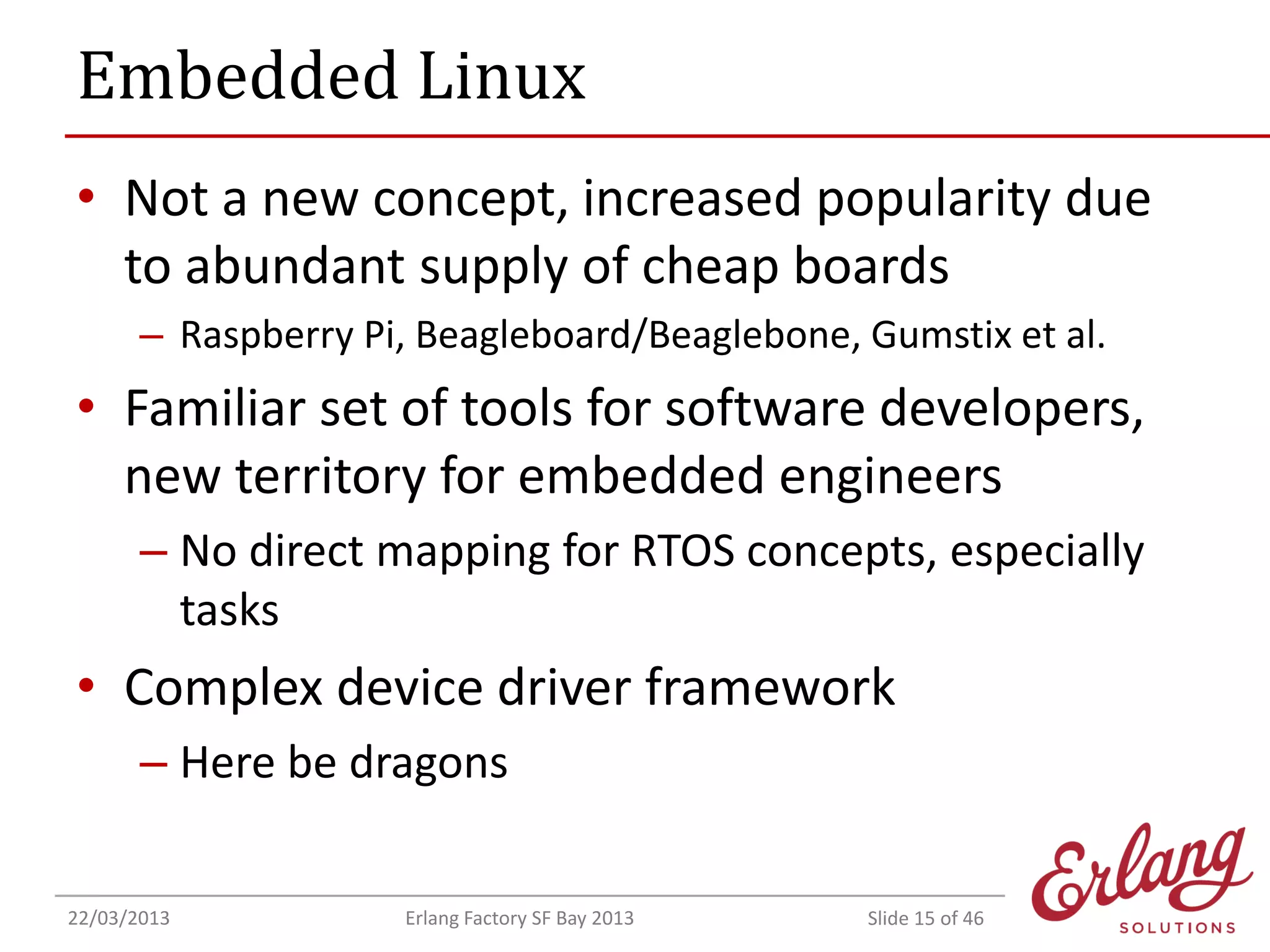 Embedded Linux

• Not a new concept, increased popularity due to abundant supply of cheap boards
– Raspberry Pi, Beagleboard/Beaglebone, Gumstix et al.

• Familiar set of tools for software developers, new territory for embedded engineers
– No direct mapping for RTOS concepts, especially tasks

• Complex device driver framework
– Here be dragons

22/03/2013 Erlang Factory SF Bay 2013 Slide 15 of 46

Erlang SOLUTIONS